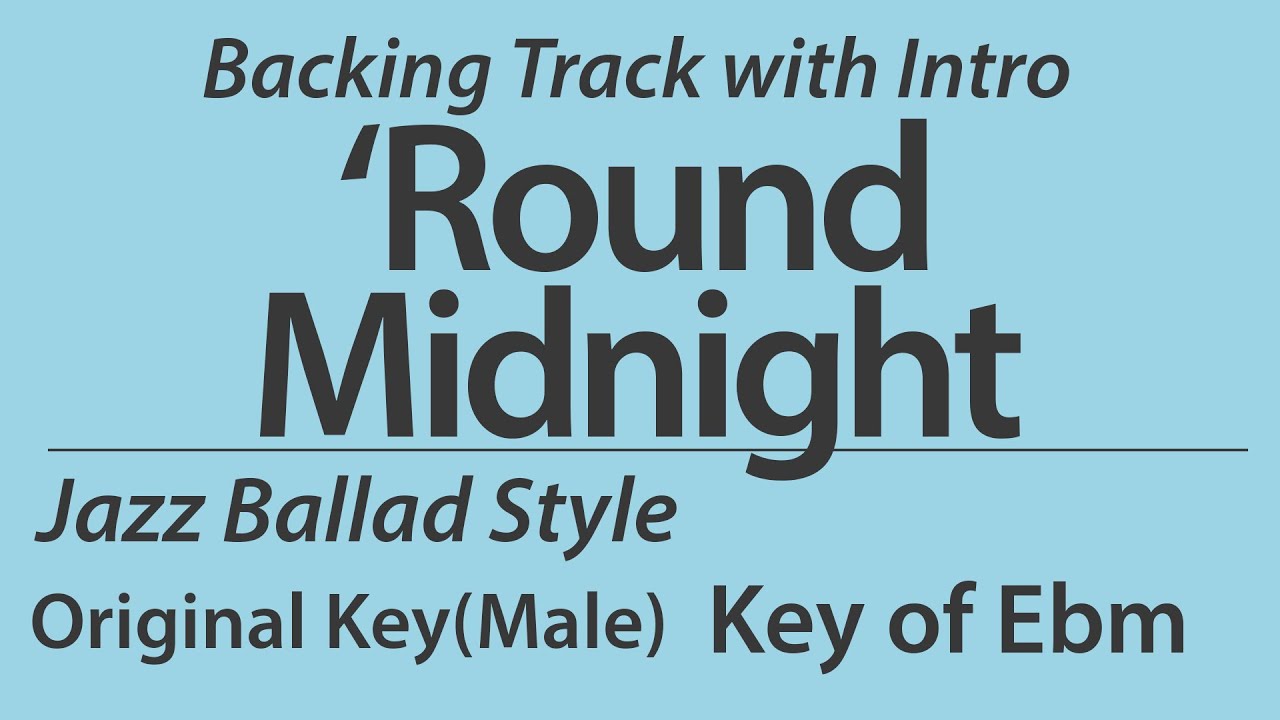 Backing Track with Intro

‘Round Midnight

Jazz Ballad Style

Original Key(Male) Key of Ebm